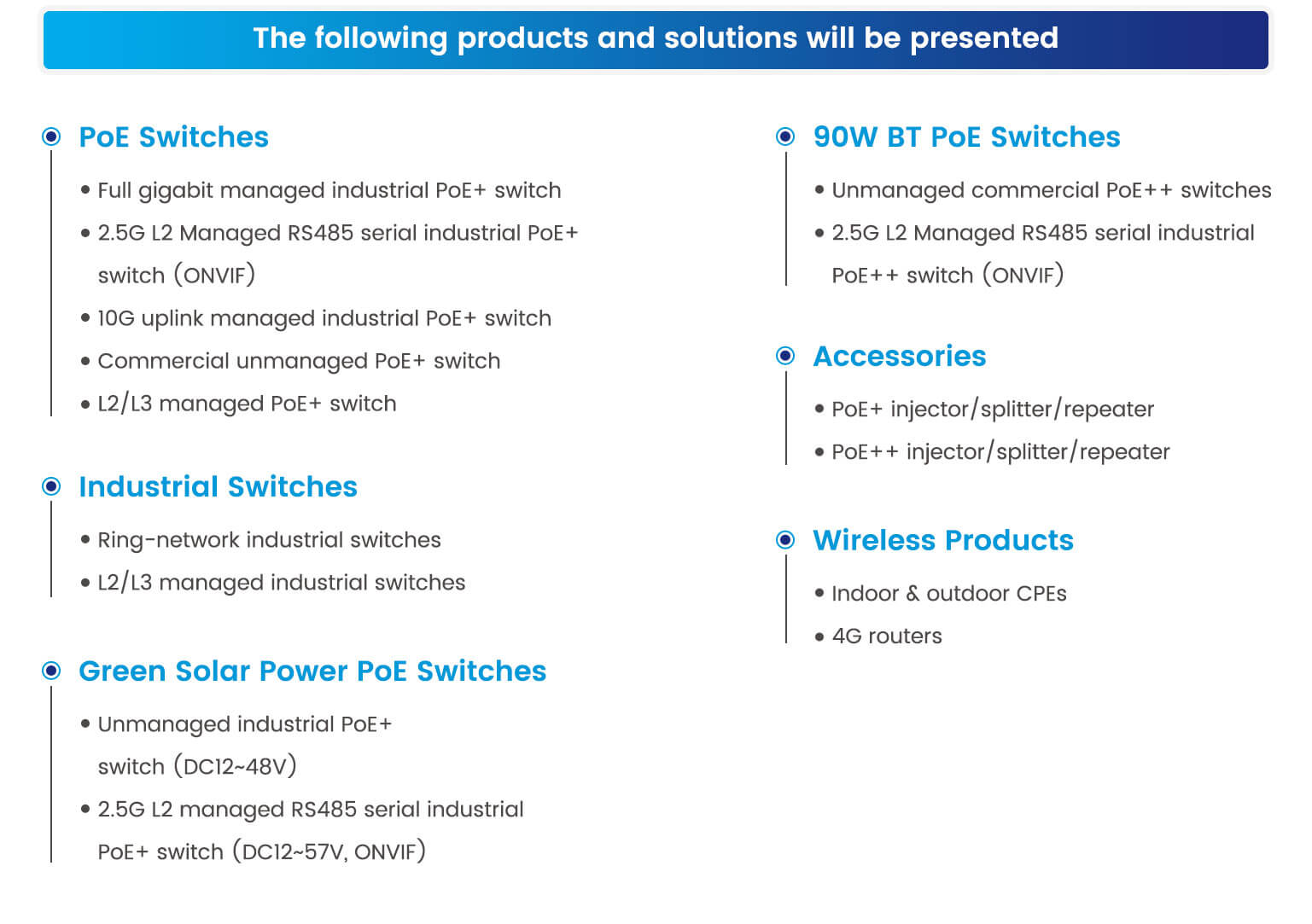 The following products and solutions will be presented

PoE Switches

• Full gigabit managed industrial PoE+ switch
• 2.5G L2 Managed RS485 serial industrial PoE+ switch (ONVIF)
• 10G uplink managed industrial PoE+ switch
• Commercial unmanaged PoE+ switch
• L2/L3 managed PoE+ switch

Industrial Switches

• Ring-network industrial switches
• L2/L3 managed industrial switches

Green Solar Power PoE Switches

• Unmanaged industrial PoE+ switch (DC12~48V)
• 2.5G L2 managed RS485 serial industrial PoE+ switch (DC12~57V, ONVIF)

90W BT PoE Switches

• Unmanaged commercial PoE++ switches
• 2.5G L2 Managed RS485 serial industrial PoE++ switch (ONVIF)

Accessories

• PoE+ injector/splitter/repeater
• PoE++ injector/splitter/repeater

Wireless Products

• Indoor & outdoor CPEs
• 4G routers